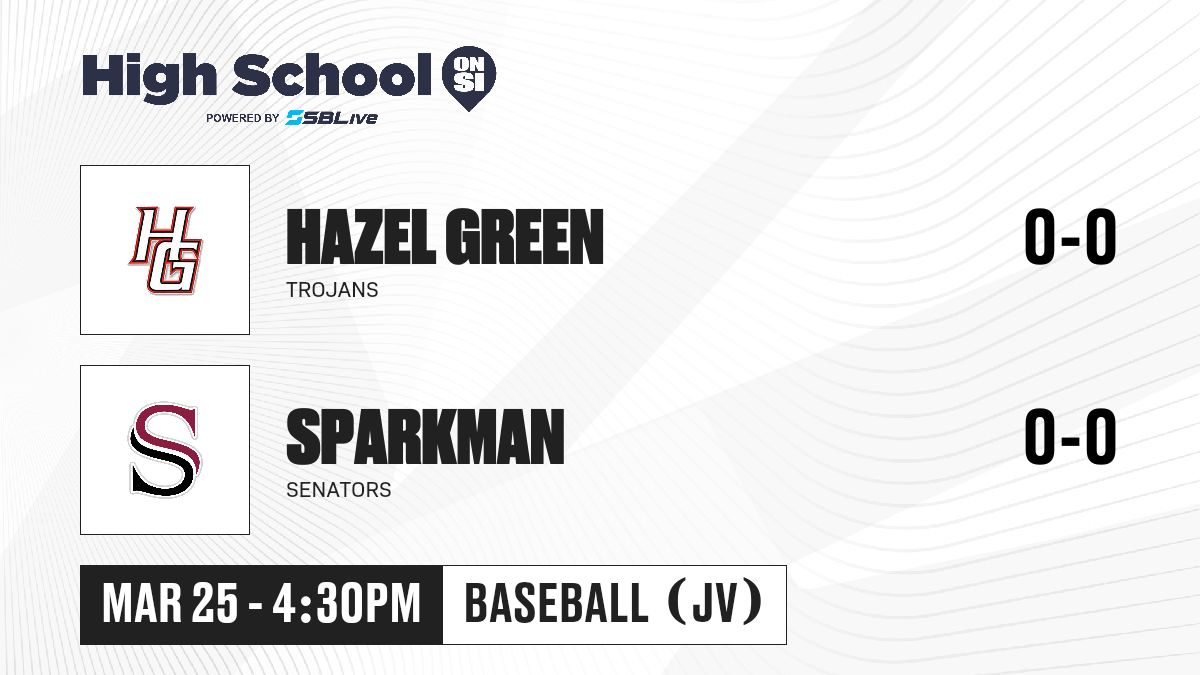 High School ON SI
POWERED BY SBLive

HG

HAZEL GREEN
TROJANS
0-0

S

SPARKMAN
SENATORS
0-0

MAR 25 - 4:30PM
BASEBALL (JV)